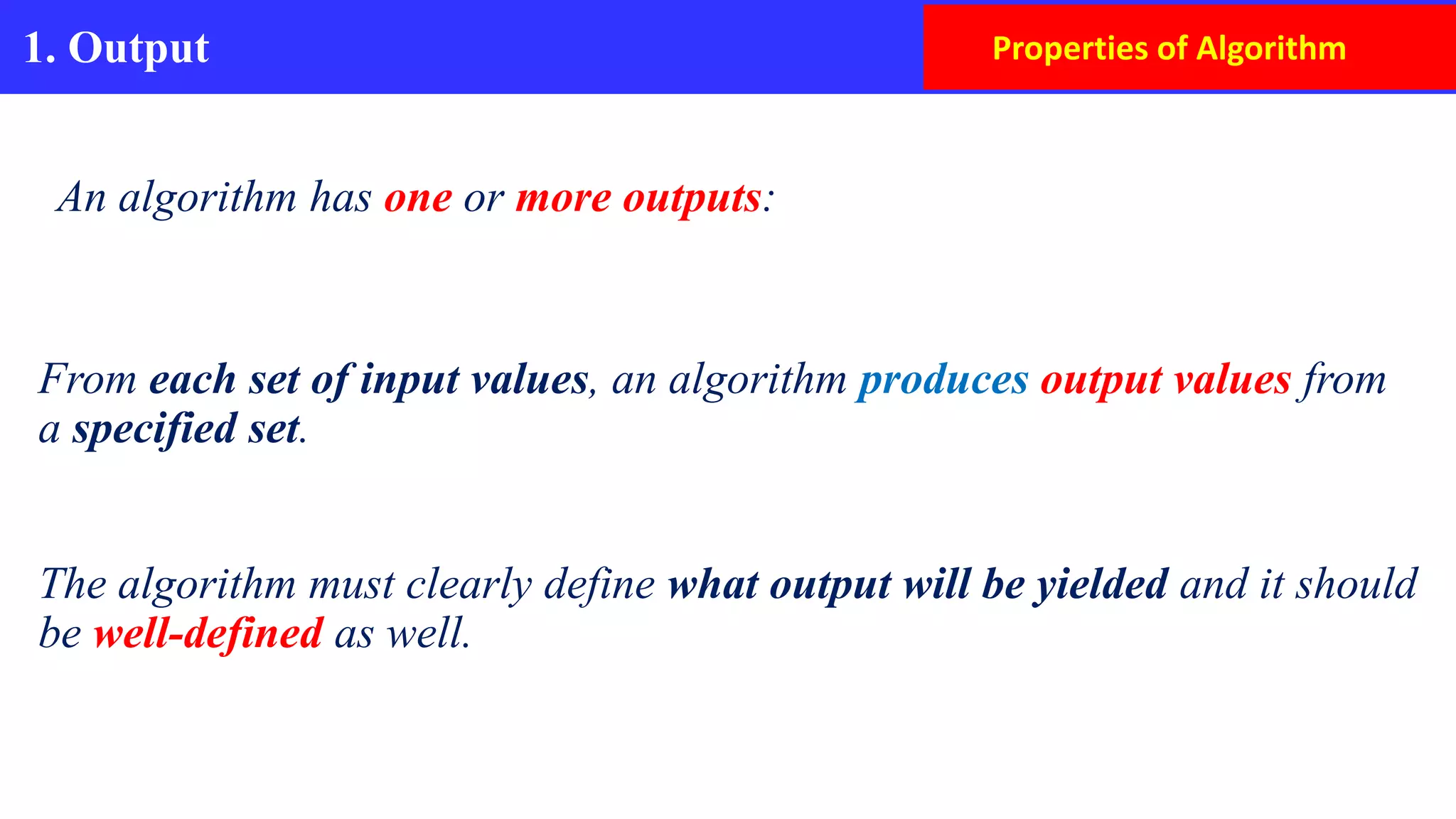 1. Output

Properties of Algorithm

An algorithm has one or more outputs:

From each set of input values, an algorithm produces output values from a specified set.

The algorithm must clearly define what output will be yielded and it should be well-defined as well.